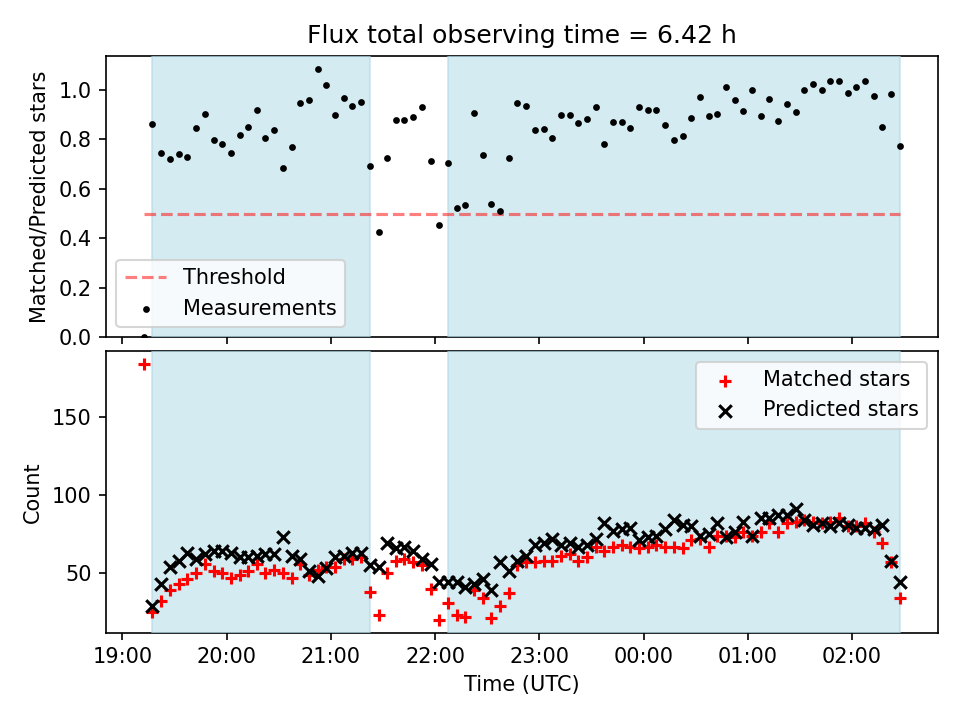 Flux total observing time = 6.42 h

Matched/Predicted stars

1.0
0.8
0.6
0.4
0.2
0.0

Threshold
Measurements

Count

150
100
50

Matched stars
Predicted stars

19:00
20:00
21:00
22:00
23:00
00:00
01:00
02:00

Time (UTC)